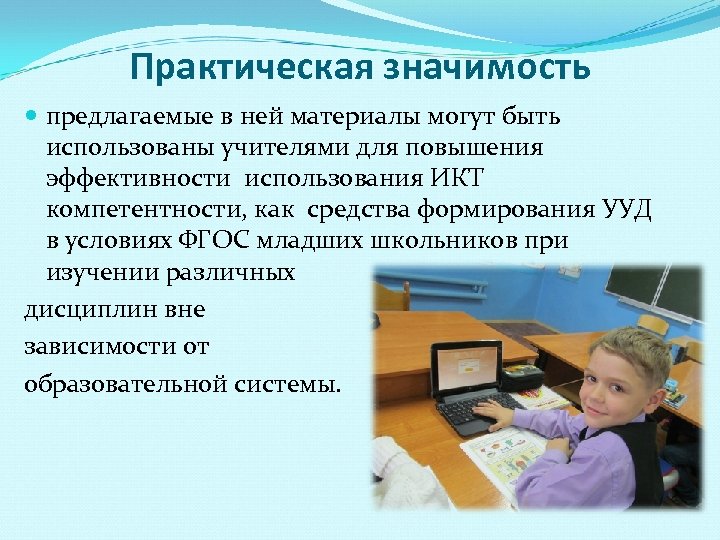 Практическая значимость

предлагаемые в ней материалы могут быть использованы учителями для повышения эффективности использования ИКТ компетентности, как средства формирования УУД в условиях ФГОС младших школьников при изучении различных дисциплин вне зависимости от образовательной системы.